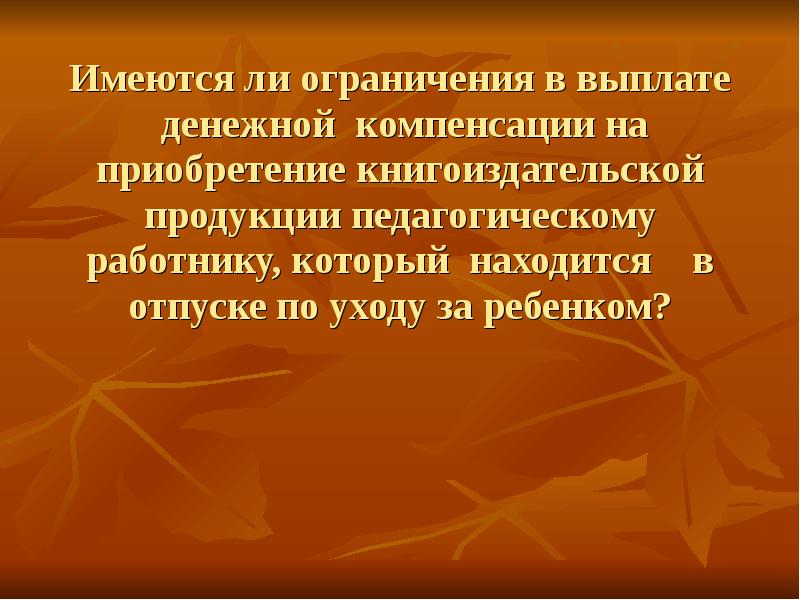 Имеются ли ограничения в выплате денежной компенсации на приобретение книгоиздательской продукции педагогическому работнику, который находится в отпуске по уходу за ребенком?